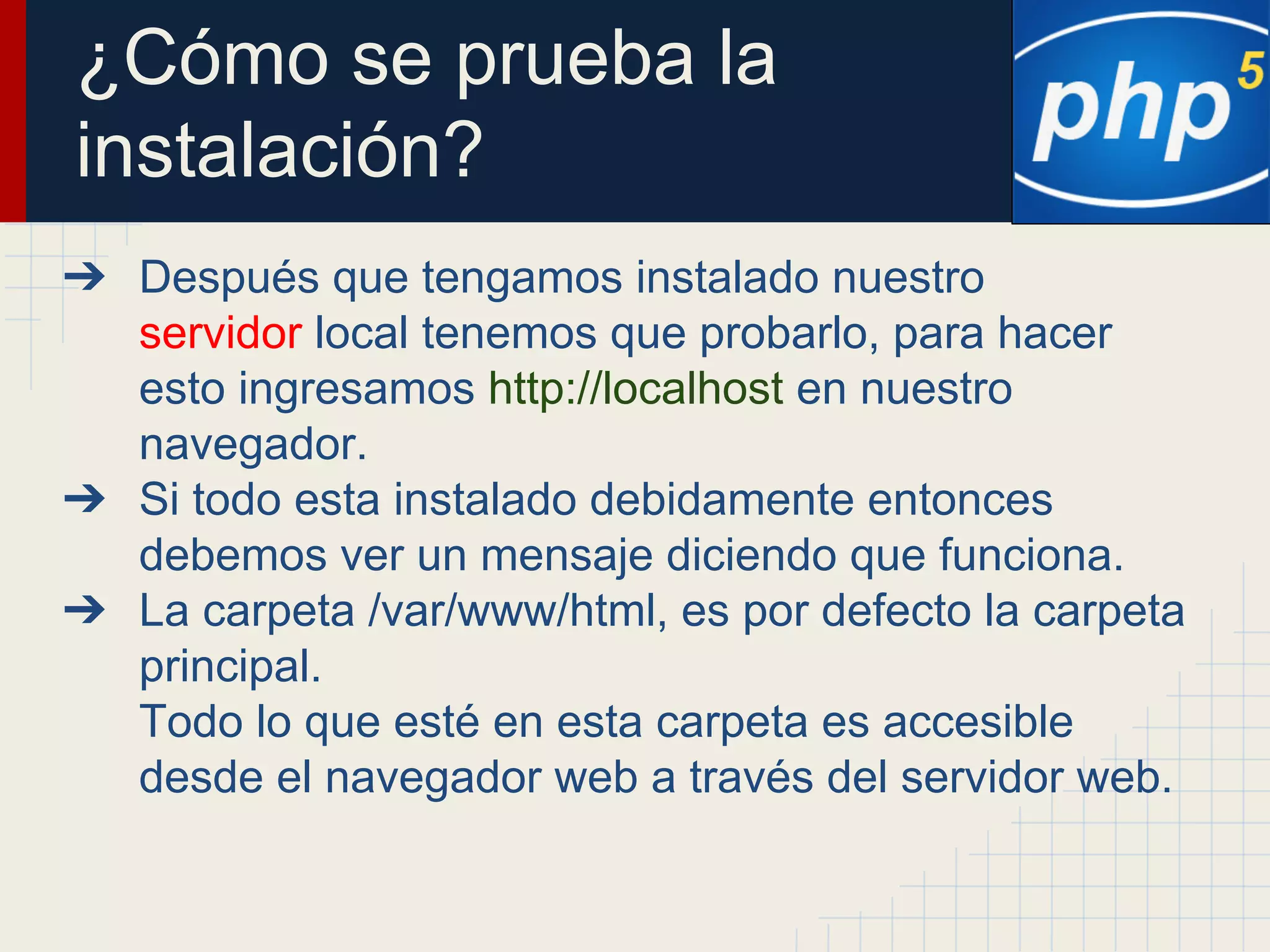 ¿Cómo se prueba la instalación?

php 5

➔ Después que tengamos instalado nuestro servidor local tenemos que probarlo, para hacer esto ingresamos http://localhost en nuestro navegador.

➔ Si todo esta instalado debidamente entonces debemos ver un mensaje diciendo que funciona.

➔ La carpeta /var/www/html, es por defecto la carpeta principal.
Todo lo que esté en esta carpeta es accesible desde el navegador web a través del servidor web.